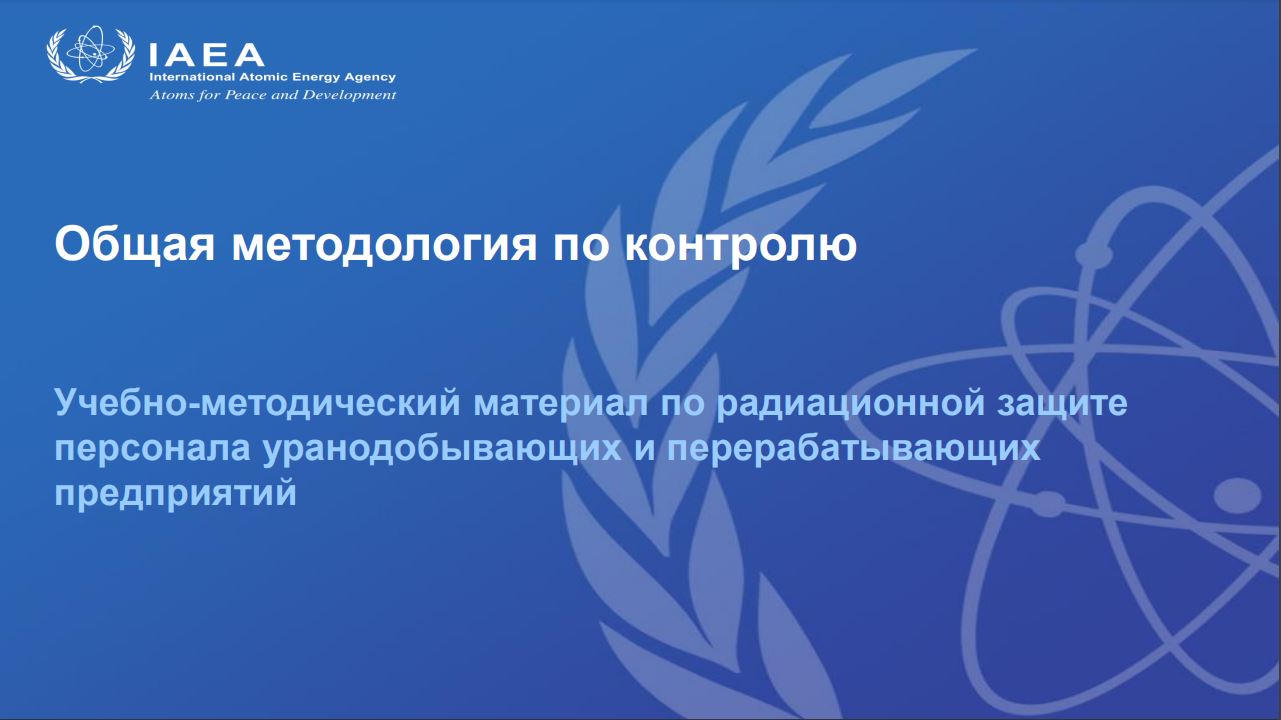 IAEA
International Atomic Energy Agency
Atoms for Peace and Development

Общая методология по контролю

Учебно-методический материал по радиационной защите персонала уранодобывающих и перерабатывающих предприятий